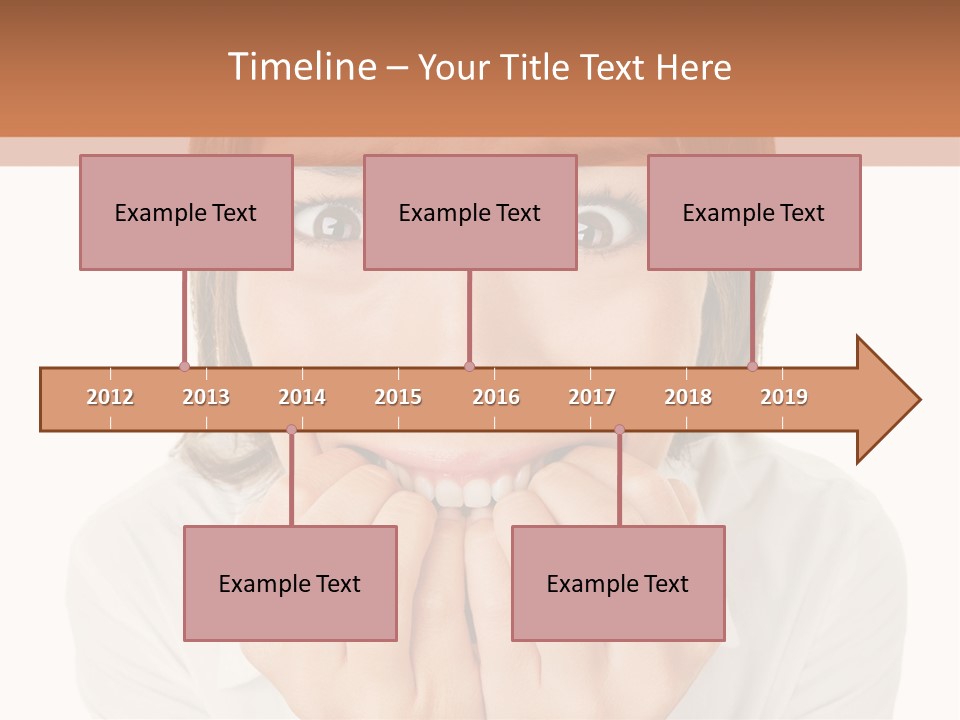 Timeline – Your Title Text Here

Example Text

Example Text

Example Text

2012 2013 2014 2015 2016 2017 2018 2019

Example Text

Example Text